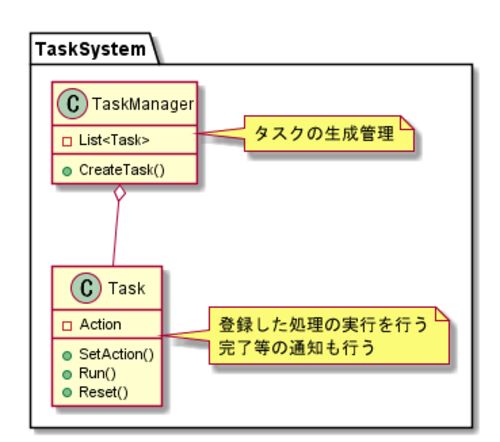 TaskSystem

C TaskManager
List<Task>
CreateTask()

タスクの生成管理

C Task
Action
SetAction()
Run()
Reset()

登録した処理の実行を行う
完了等の通知も行う